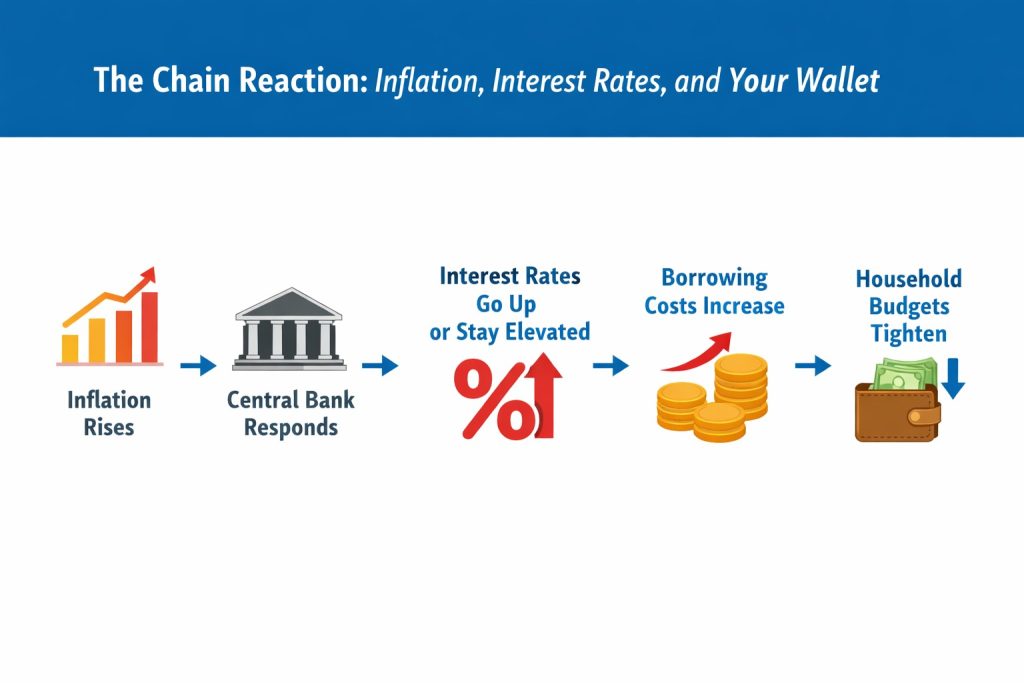 The Chain Reaction: Inflation, Interest Rates, and Your Wallet

Inflation Rises

Central Bank Responds

Interest Rates Go Up or Stay Elevated

%

Borrowing Costs Increase

Household Budgets Tighten